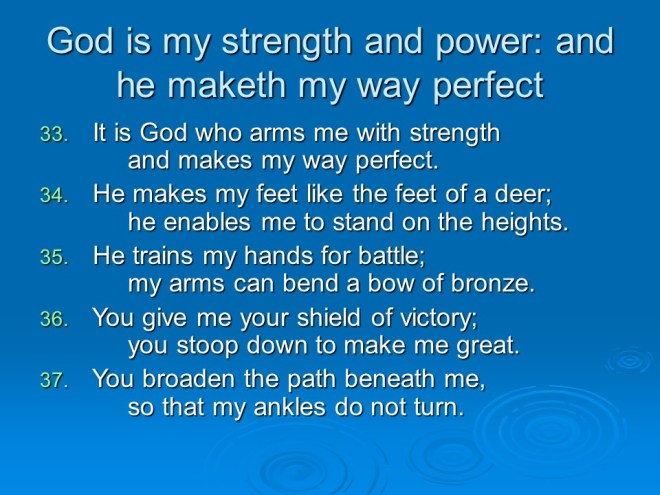 God is my strength and power: and he maketh my way perfect

33. It is God who arms me with strength
and makes my way perfect.

34. He makes my feet like the feet of a deer;
he enables me to stand on the heights.

35. He trains my hands for battle;
my arms can bend a bow of bronze.

36. You give me your shield of victory;
you stoop down to make me great.

37. You broaden the path beneath me,
so that my ankles do not turn.